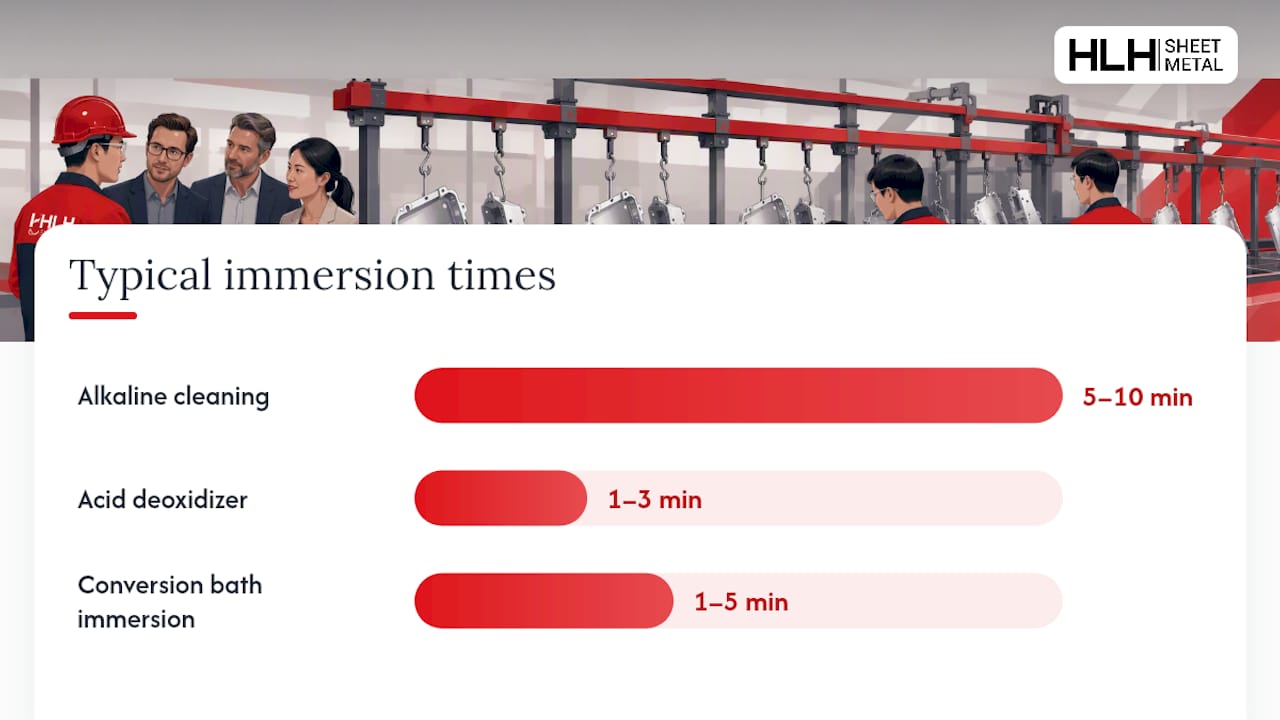 HLH SHEET METAL

HLH

Typical immersion times

Alkaline cleaning 5–10 min

Acid deoxidizer 1–3 min

Conversion bath immersion 1–5 min